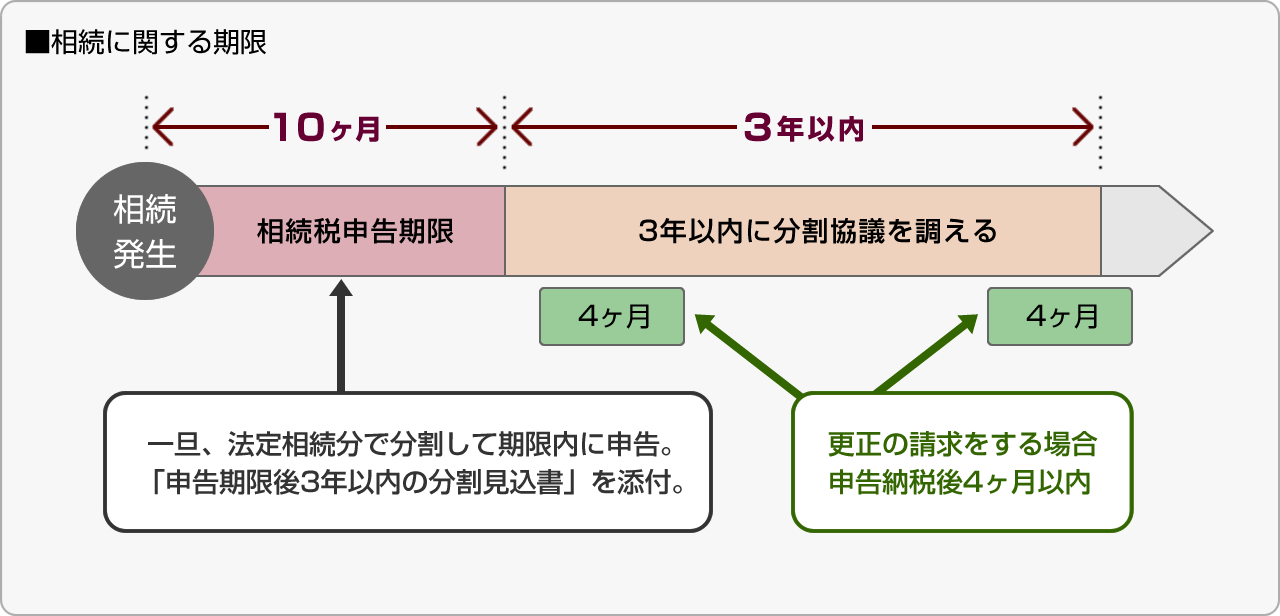 ■相続に関する期限

10ヶ月

3年以内

相続発生

相続税申告期限

3年以内に分割協議を調える

4ヶ月

4ヶ月

一旦、法定相続分で分割して期限内に申告。
「申告期限後3年以内の分割見込書」を添付。

更正の請求をする場合
申告納税後4ヶ月以内